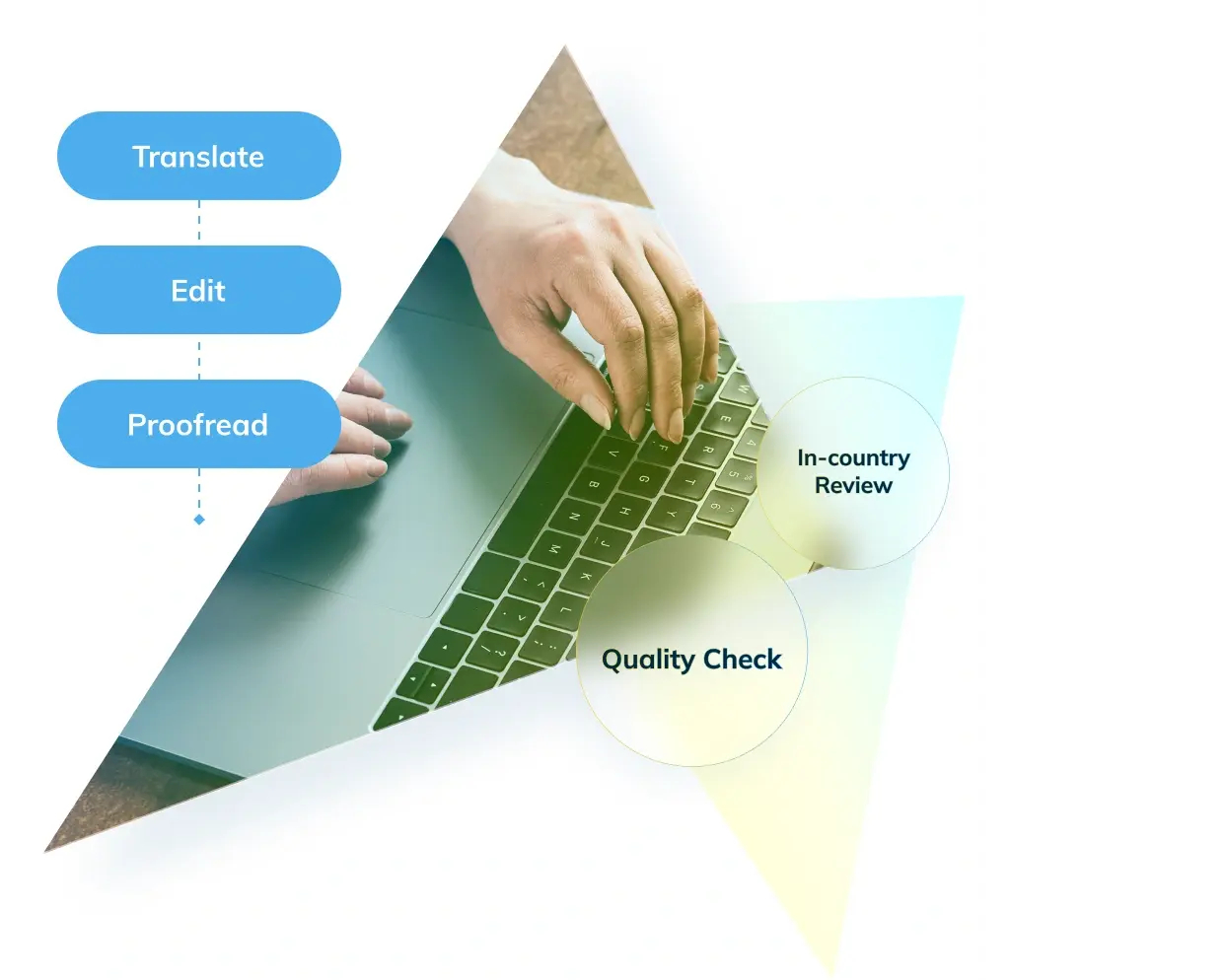 Translate

Edit

Proofread

In-country Review

Quality Check